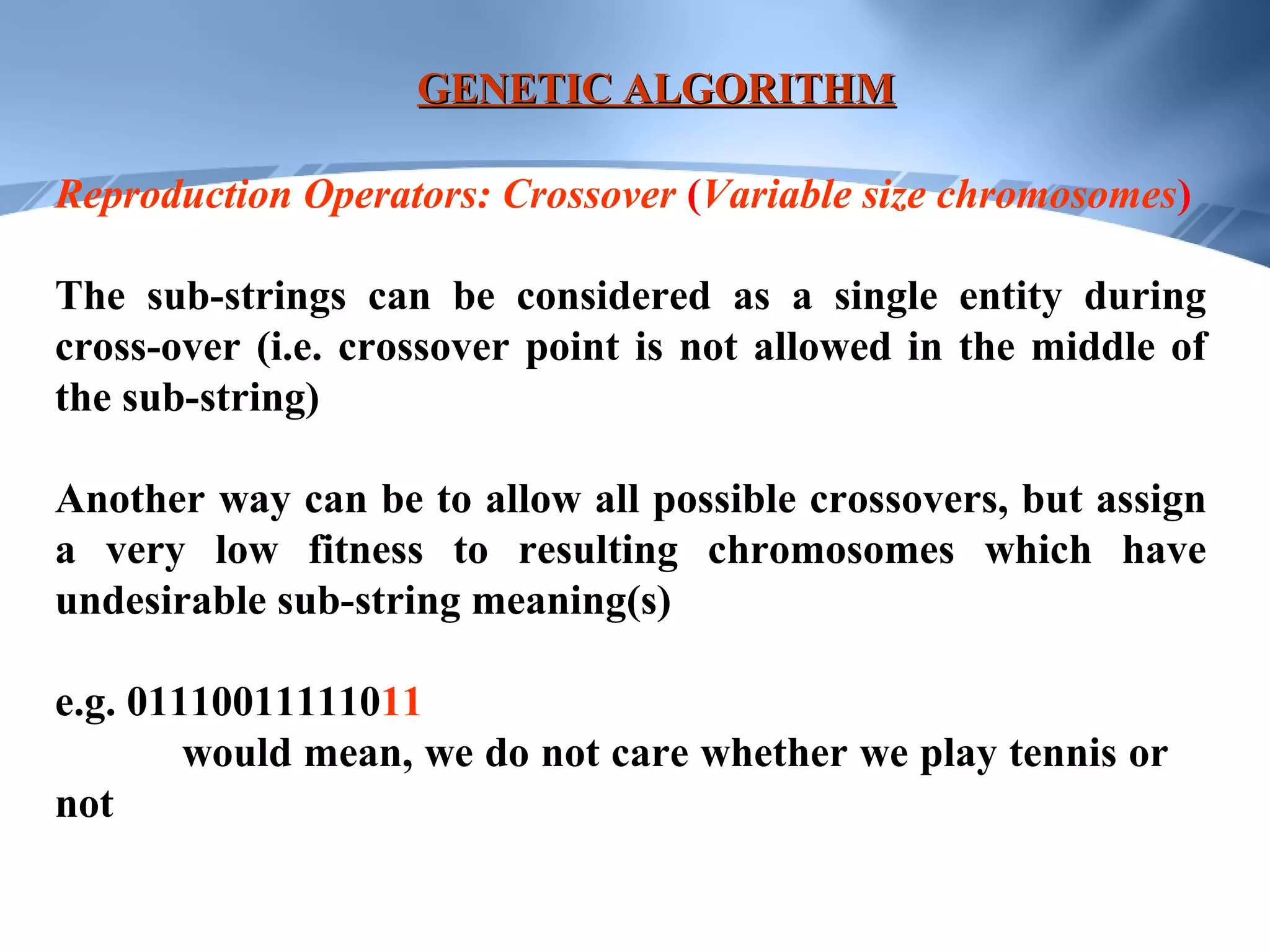 GENETIC ALGORITHM

Reproduction Operators: Crossover (Variable size chromosomes)

The sub-strings can be considered as a single entity during cross-over (i.e. crossover point is not allowed in the middle of the sub-string)

Another way can be to allow all possible crossovers, but assign a very low fitness to resulting chromosomes which have undesirable sub-string meaning(s)

e.g. 0111001111011
would mean, we do not care whether we play tennis or not